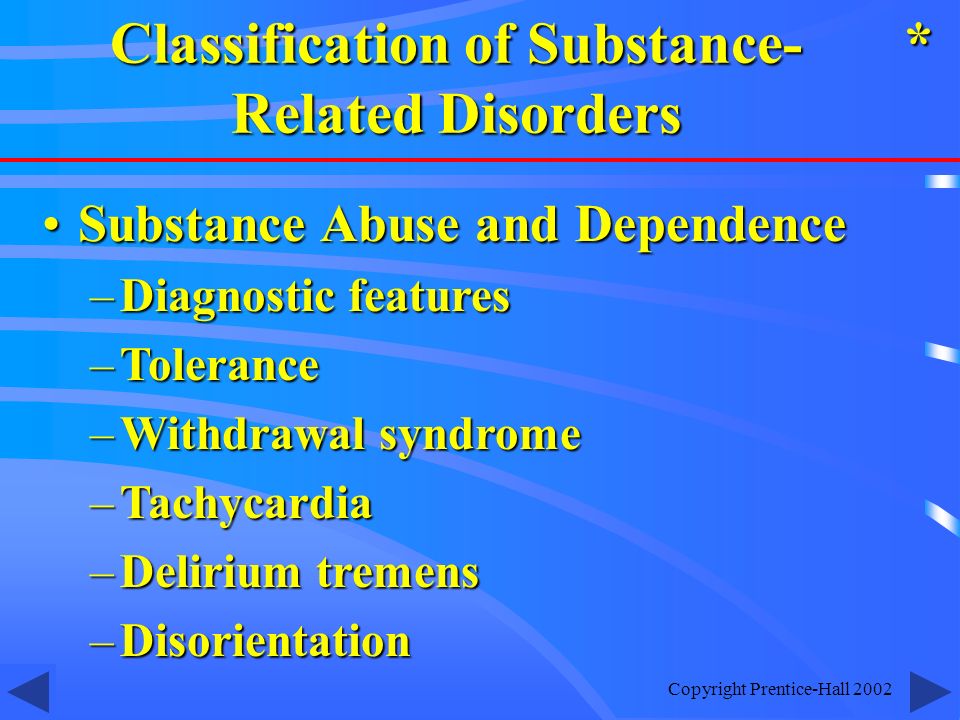 Classification of Substance-Related Disorders *

• Substance Abuse and Dependence
– Diagnostic features
– Tolerance
– Withdrawal syndrome
– Tachycardia
– Delirium tremens
– Disorientation

Copyright Prentice-Hall 2002